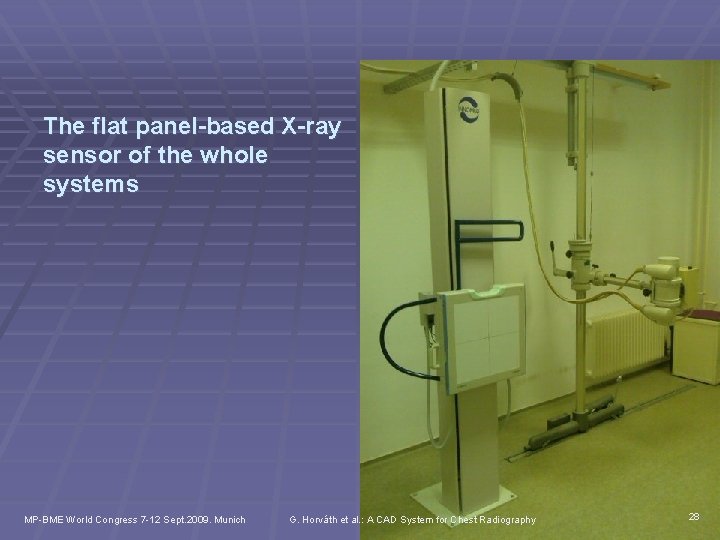 The flat panel-based X-ray sensor of the whole systems

MP-BME World Congress 7-12 Sept.2009. Munich

G. Horváth et al.: A CAD System for Chest Radiography

28